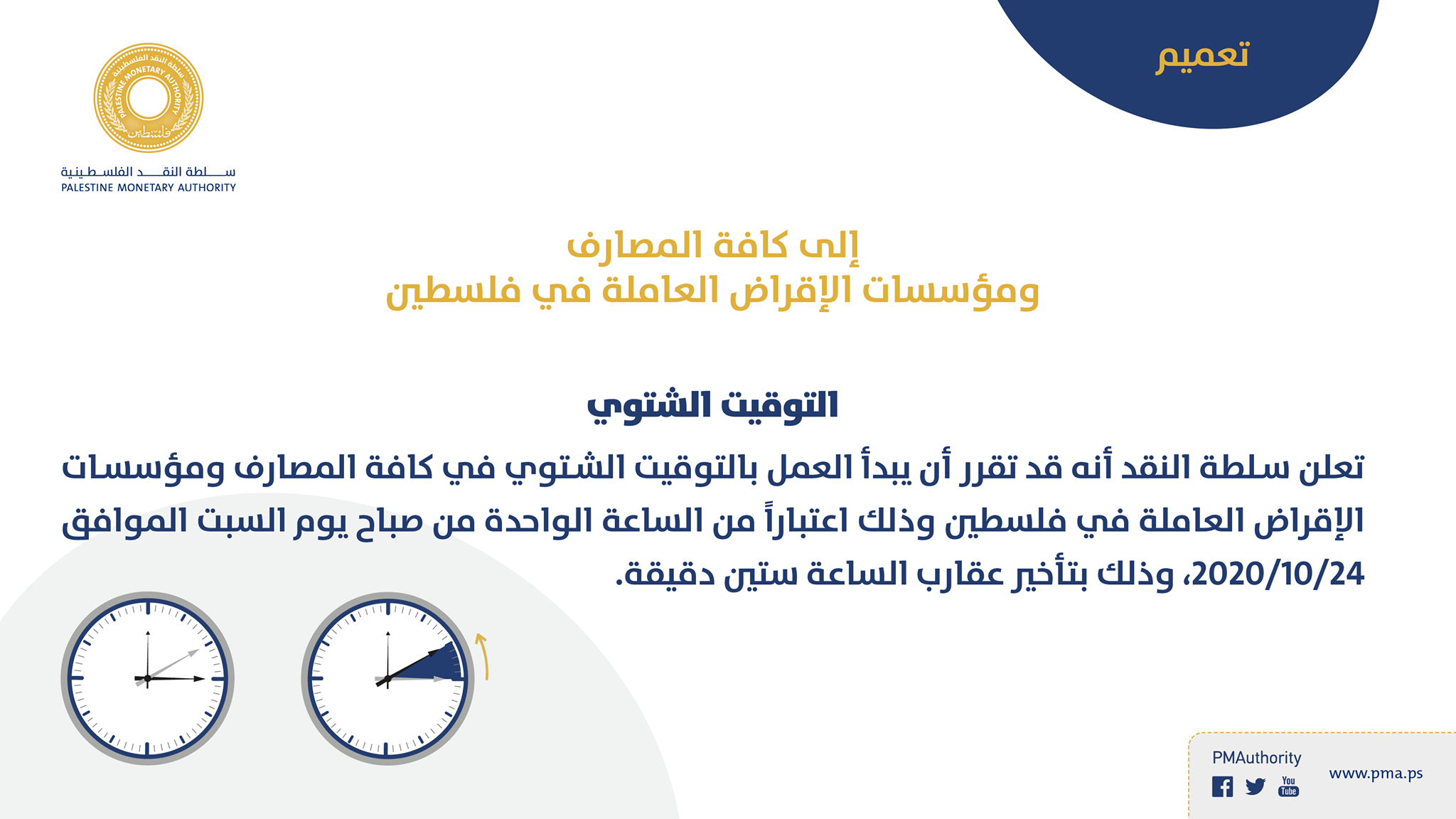 تعميم

سلطة النقد الفلسطينية
PALESTINE MONETARY AUTHORITY
فلسطين

سلطة النقد الفلسطينية
PALESTINE MONETARY AUTHORITY

إلى كافة المصارف
ومؤسسات الإقراض العاملة في فلسطين

التوقيت الشتوي

تعلن سلطة النقد أنه قد تقرر أن يبدأ العمل بالتوقيت الشتوي في كافة المصارف ومؤسسات الإقراض العاملة في فلسطين وذلك اعتباراً من الساعة الواحدة من صباح يوم السبت الموافق 2020/10/24، وذلك بتأخير عقارب الساعة ستين دقيقة.

PMAuthority
You Tube
www.pma.ps